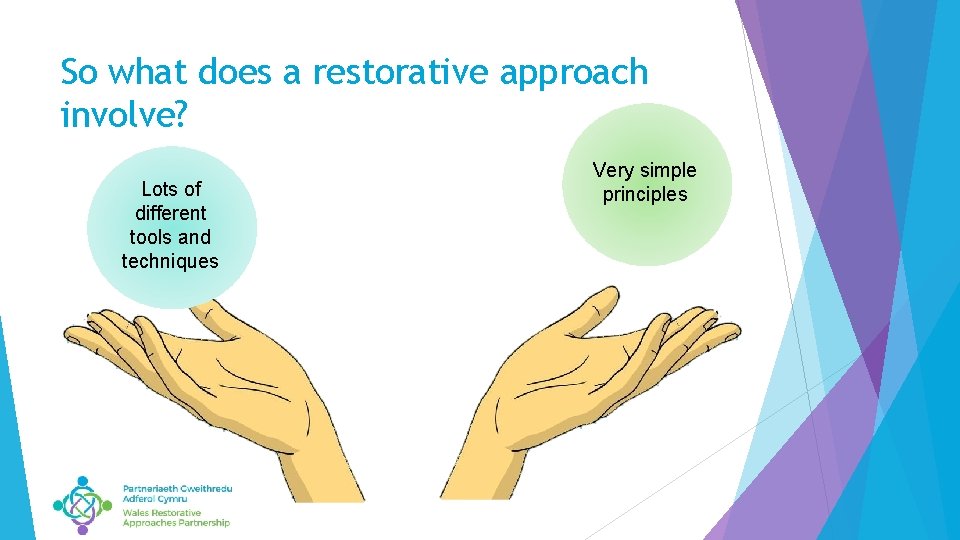 So what does a restorative approach involve?

Lots of different tools and techniques

Very simple principles

Partneriaeth Gweithredu Adferol Cymru
Wales Restorative Approaches Partnership